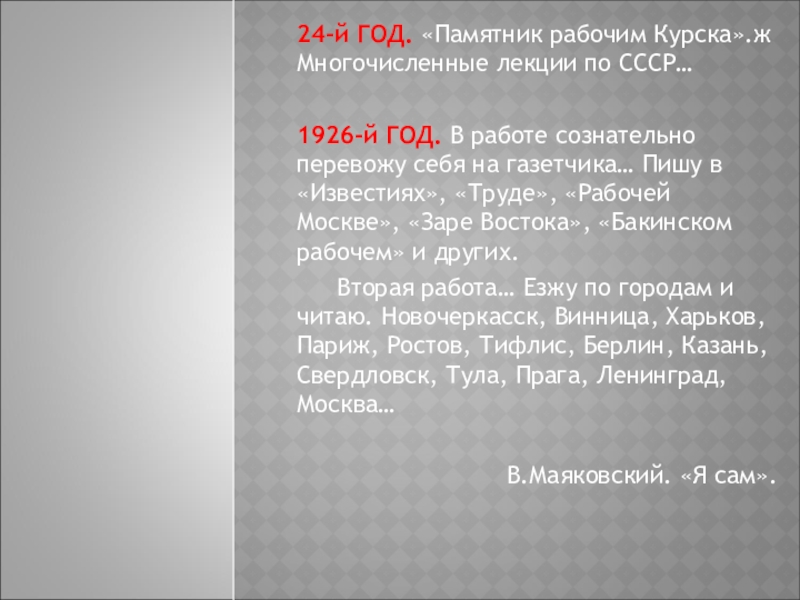 24-й ГОД. «Памятник рабочим Курска».ж Многочисленные лекции по СССР…

1926-й ГОД. В работе сознательно перевожу себя на газетчика… Пишу в «Известиях», «Труде», «Рабочей Москве», «Заре Востока», «Бакинском рабочем» и других.

Вторая работа… Езжу по городам и читаю. Новочеркасск, Винница, Харьков, Париж, Ростов, Тифлис, Берлин, Казань, Свердловск, Тула, Прага, Ленинград, Москва…

В.Маяковский. «Я сам».